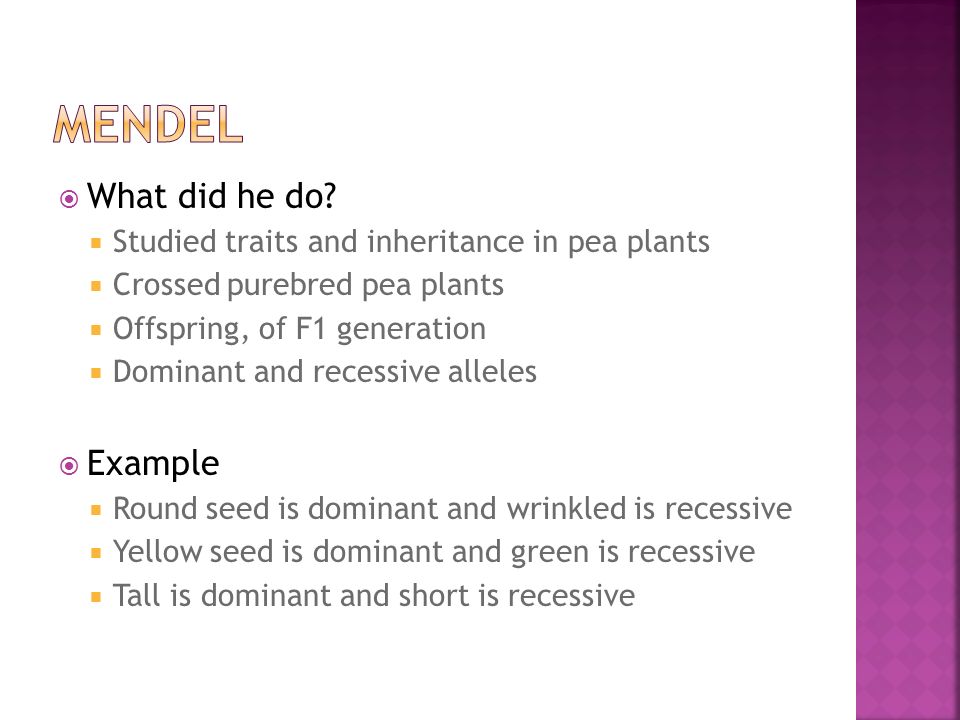 MENDEL

What did he do?

Studied traits and inheritance in pea plants

Crossed purebred pea plants

Offspring, of F1 generation

Dominant and recessive alleles

Example

Round seed is dominant and wrinkled is recessive

Yellow seed is dominant and green is recessive

Tall is dominant and short is recessive